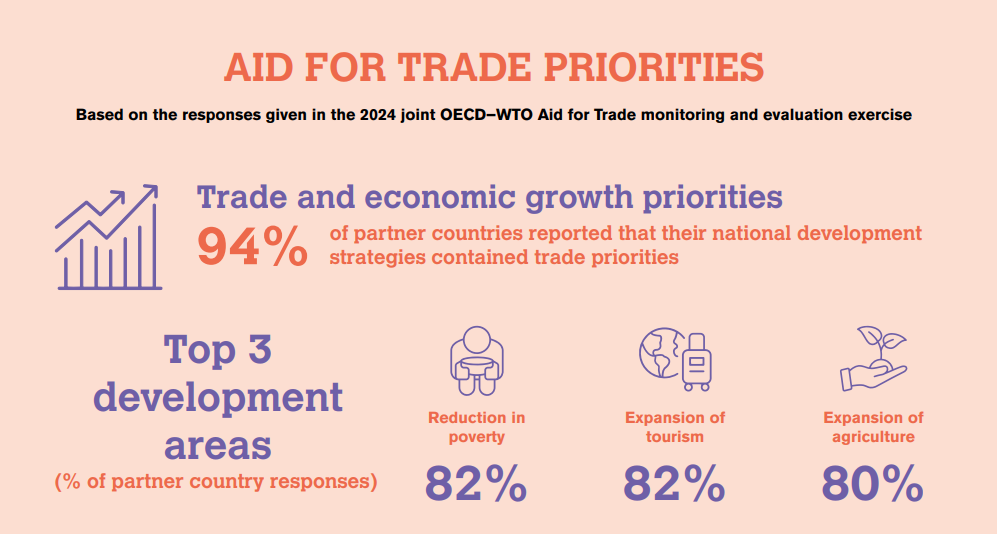 AID FOR TRADE PRIORITIES

Based on the responses given in the 2024 joint OECD–WTO Aid for Trade monitoring and evaluation exercise

Trade and economic growth priorities

94% of partner countries reported that their national development strategies contained trade priorities

Top 3 development areas

(% of partner country responses)

Reduction in poverty

82%

Expansion of tourism

82%

Expansion of agriculture

80%